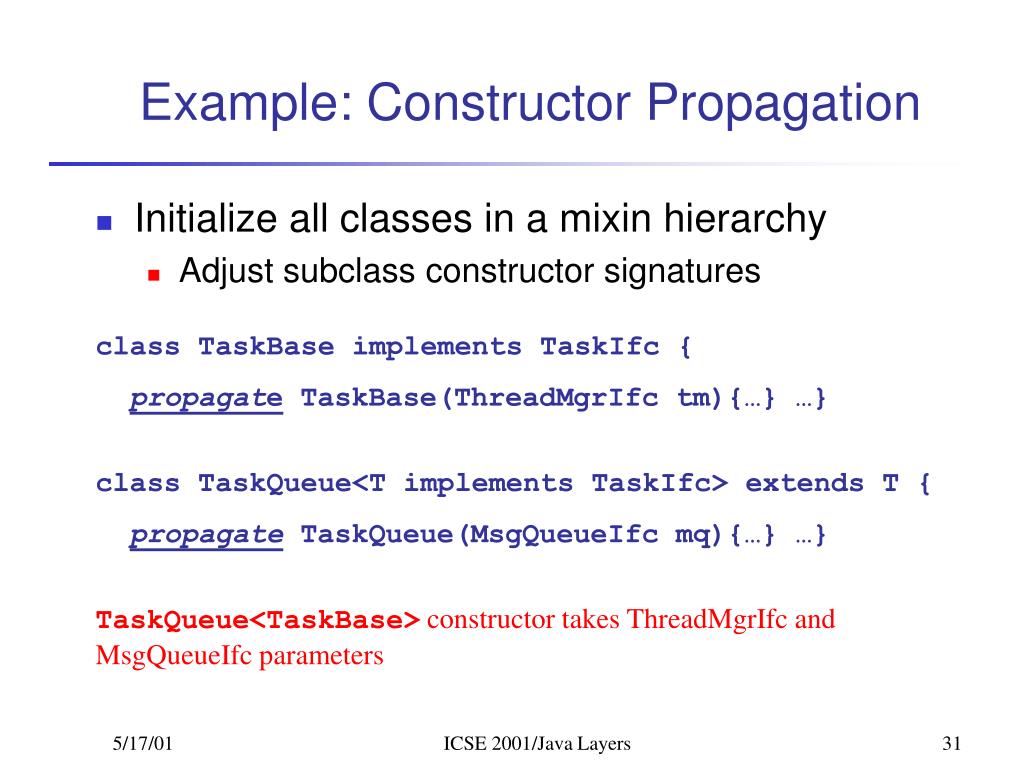 Example: Constructor Propagation

Initialize all classes in a mixin hierarchy

Adjust subclass constructor signatures

class TaskBase implements TaskIfc {

propagate TaskBase(ThreadMgrIfc tm){…} …}

class TaskQueue<T implements TaskIfc> extends T {

propagate TaskQueue(MsgQueueIfc mq){…} …}

TaskQueue<TaskBase> constructor takes ThreadMgrIfc and MsgQueueIfc parameters

5/17/01

ICSE 2001/Java Layers

31